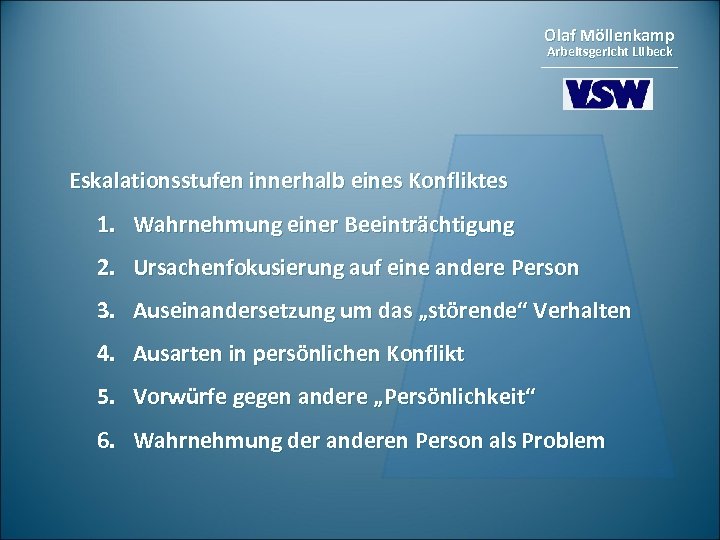 Olaf Möllenkamp
Arbeitsgericht Lübeck

VSW

Eskalationsstufen innerhalb eines Konfliktes

1. Wahrnehmung einer Beeinträchtigung
2. Ursachenfokusierung auf eine andere Person
3. Auseinandersetzung um das „störende“ Verhalten
4. Ausarten in persönlichen Konflikt
5. Vorwürfe gegen andere „Persönlichkeit“
6. Wahrnehmung der anderen Person als Problem